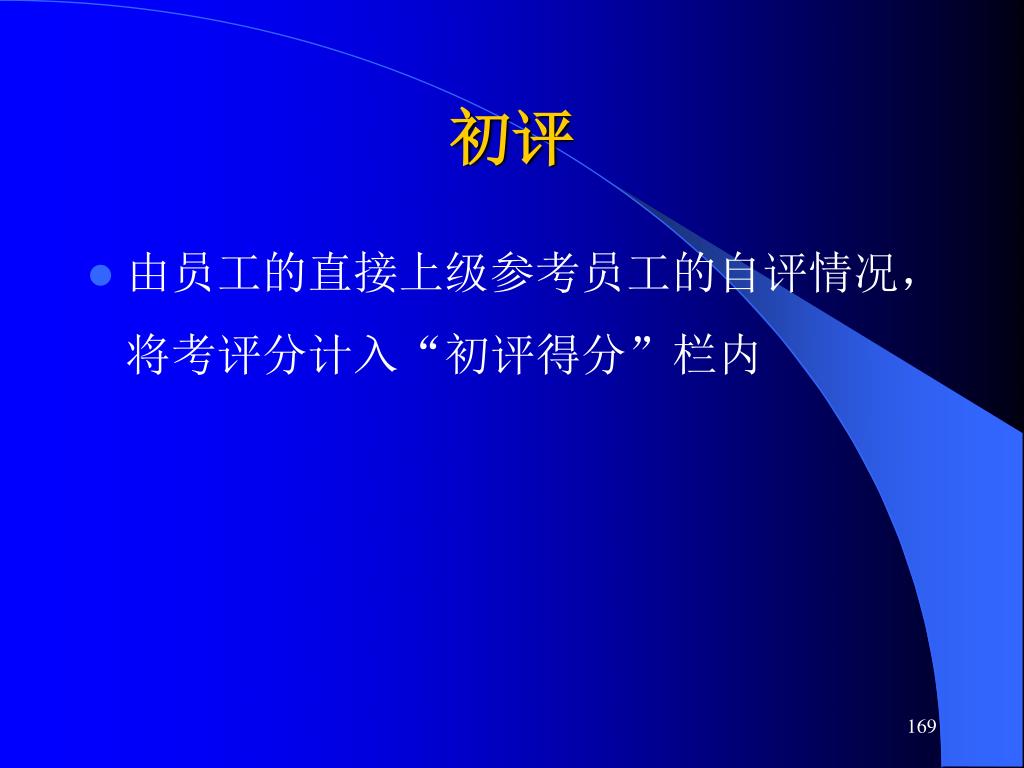 初评

由员工的直接上级参考员工的自评情况，将考评分计入“初评得分”栏内

169